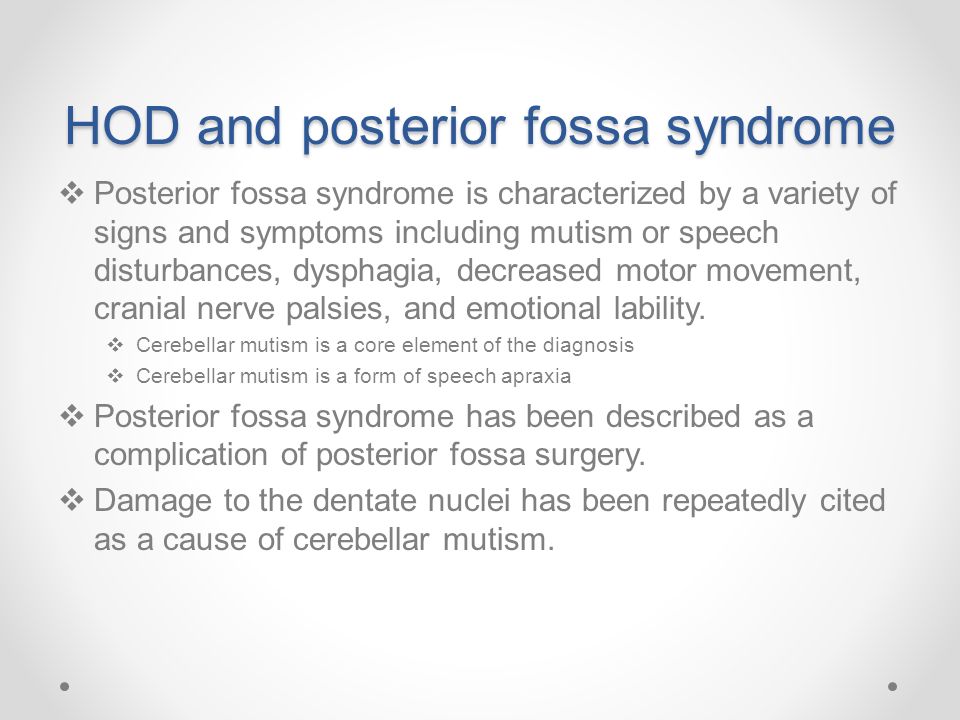 HOD and posterior fossa syndrome

❖ Posterior fossa syndrome is characterized by a variety of signs and symptoms including mutism or speech disturbances, dysphagia, decreased motor movement, cranial nerve palsies, and emotional lability.

❖ Cerebellar mutism is a core element of the diagnosis

❖ Cerebellar mutism is a form of speech apraxia

❖ Posterior fossa syndrome has been described as a complication of posterior fossa surgery.

❖ Damage to the dentate nuclei has been repeatedly cited as a cause of cerebellar mutism.